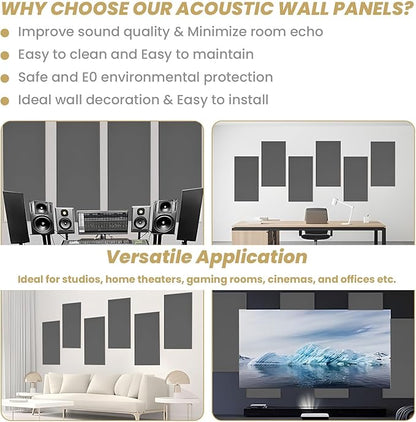 WHY CHOOSE OUR ACOUSTIC WALL PANELS?

Improve sound quality & Minimize room echo

Easy to clean and Easy to maintain

Safe and E0 environmental protection

Ideal wall decoration & Easy to install

Versatile Application

Ideal for studios, home theaters, gaming rooms, cinemas, and offices etc.